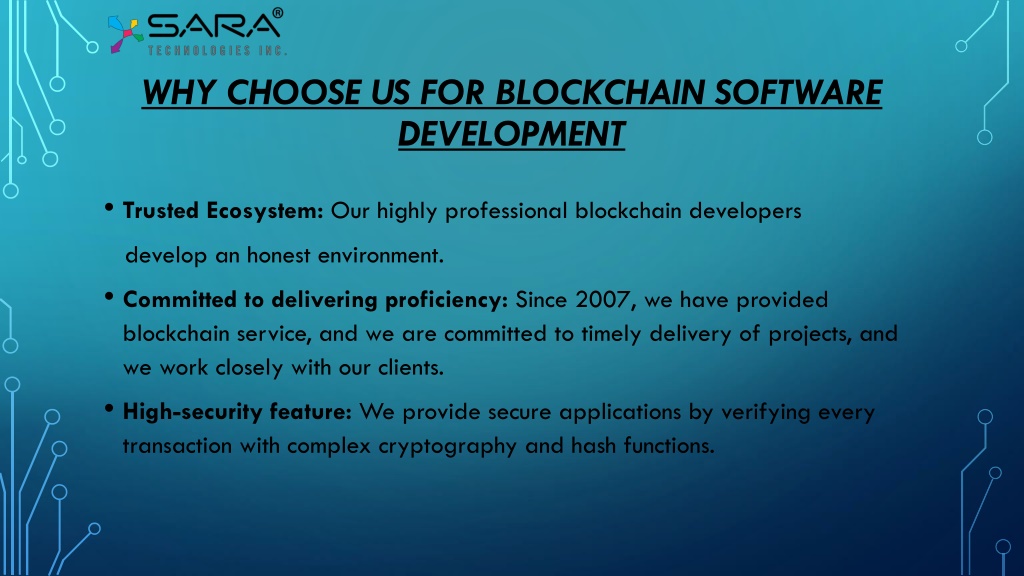 SARA®
TECHNOLOGIES INC.

WHY CHOOSE US FOR BLOCKCHAIN SOFTWARE DEVELOPMENT

• Trusted Ecosystem: Our highly professional blockchain developers develop an honest environment.

• Committed to delivering proficiency: Since 2007, we have provided blockchain service, and we are committed to timely delivery of projects, and we work closely with our clients.

• High-security feature: We provide secure applications by verifying every transaction with complex cryptography and hash functions.